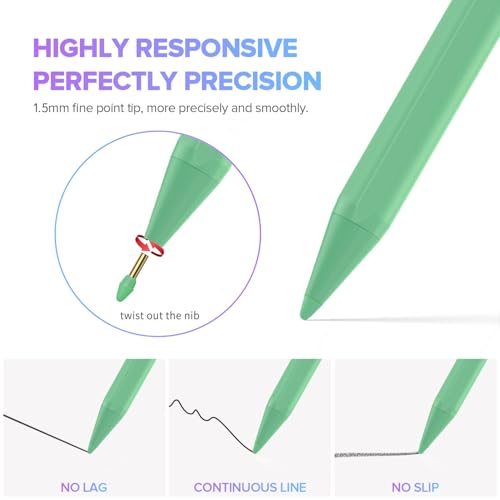 HIGHLY RESPONSIVE
PERFECTLY PRECISION

1.5mm fine point tip, more precisely and smoothly.

twist out the nib

NO LAG

CONTINUOUS LINE

NO SLIP